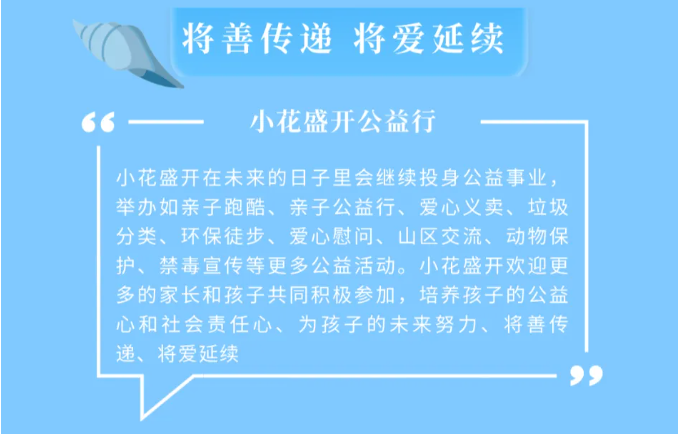 将善传递 将爱延续

“ 小花盛开公益行

小花盛开在未来的日子里会继续投身公益事业，举办如亲子跑酷、亲子公益行、爱心义卖、垃圾分类、环保徒步、爱心慰问、山区交流、动物保护、禁毒宣传等更多公益活动。小花盛开欢迎更多的家长和孩子共同积极参加，培养孩子的公益心和社会责任心、为孩子的未来努力、将善传递、将爱延续 ”